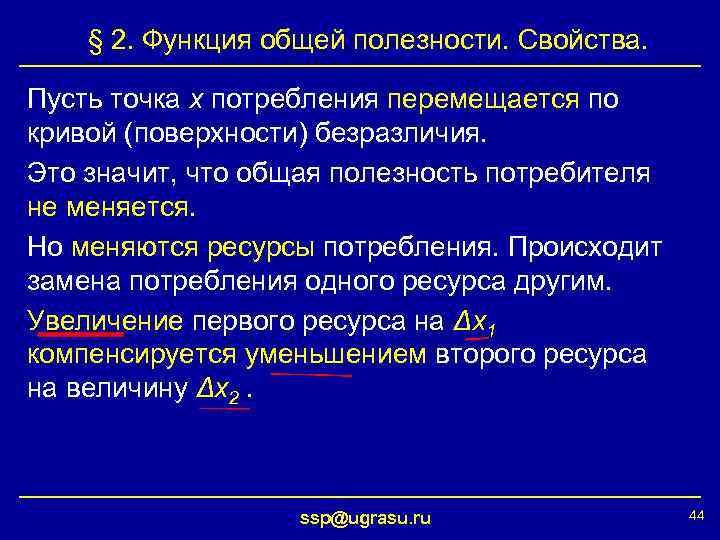 § 2. Функция общей полезности. Свойства.

Пусть точка $x$ потребления перемещается по кривой (поверхности) безразличия.

Это значит, что общая полезность потребителя не меняется.

Но меняются ресурсы потребления. Происходит замена потребления одного ресурса другим.

Увеличение первого ресурса на $\Delta x_1$ компенсируется уменьшением второго ресурса на величину $\Delta x_2$ .

ssp@ugrasu.ru

44